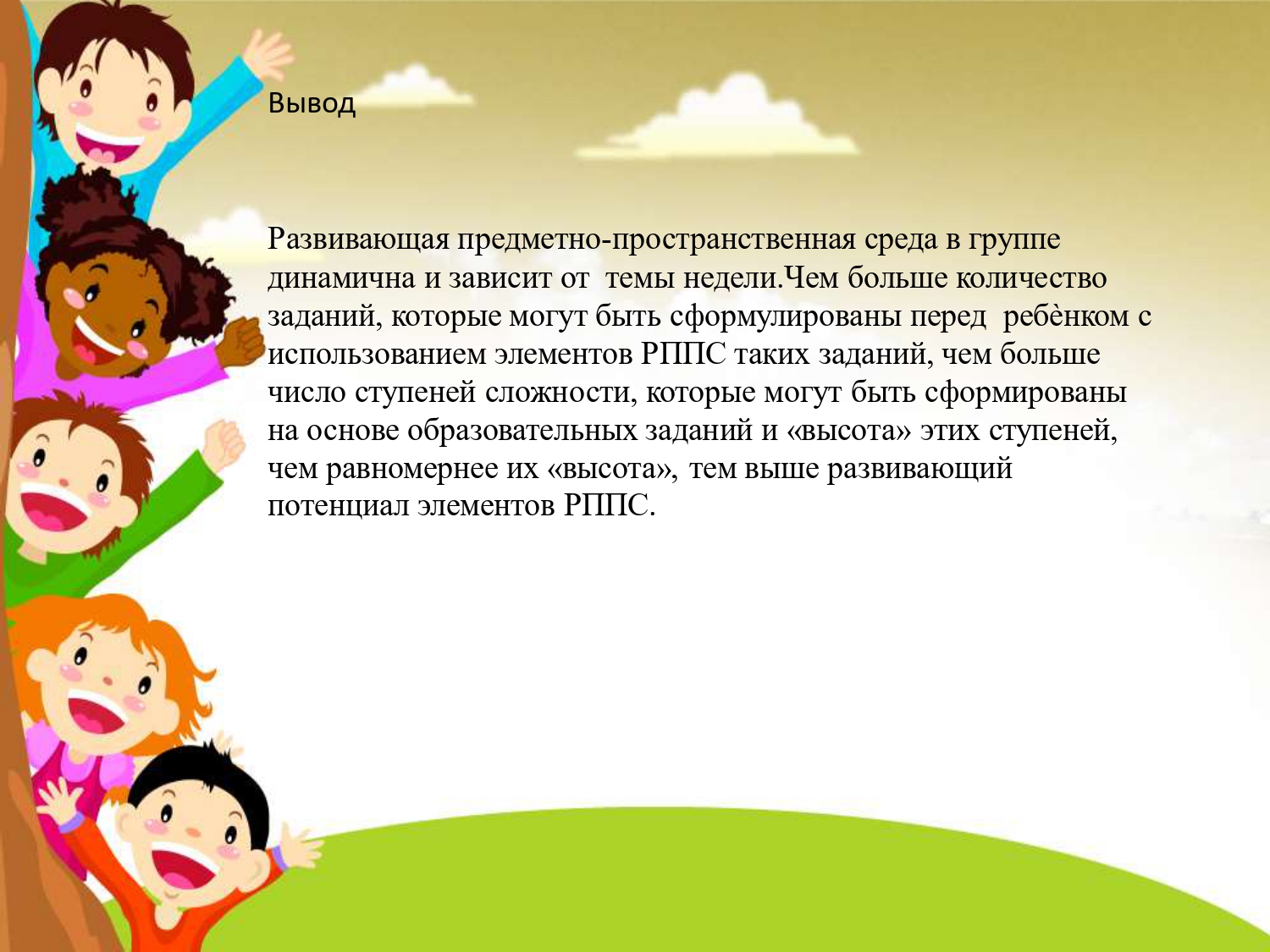 Вывод

Развивающая предметно-пространственная среда в группе динамична и зависит от темы недели.Чем больше количество заданий, которые могут быть сформулированы перед ребѐнком с использованием элементов РППС таких заданий, чем больше число ступеней сложности, которые могут быть сформированы на основе образовательных заданий и «высота» этих ступеней, чем равномернее их «высота», тем выше развивающий потенциал элементов РППС.